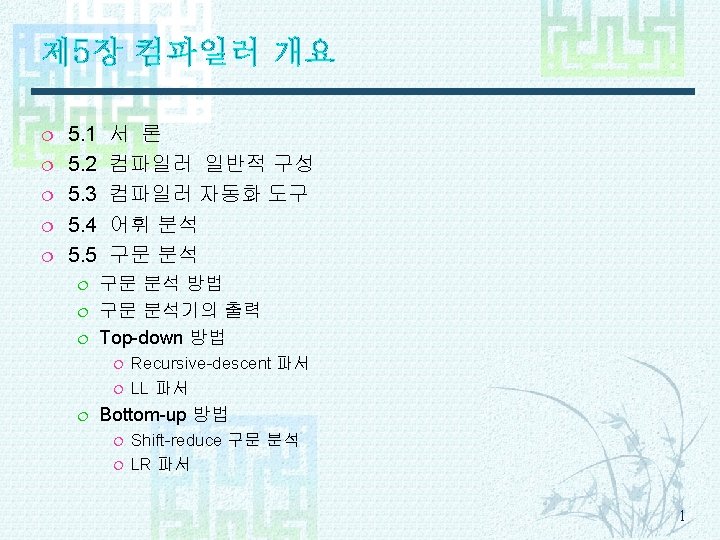 제5장 컴파일러 개요

5.1 서 론
5.2 컴파일러 일반적 구성
5.3 컴파일러 자동화 도구
5.4 어휘 분석
5.5 구문 분석
구문 분석 방법
구문 분석기의 출력
Top-down 방법
Recursive-descent 파서
LL 파서
Bottom-up 방법
Shift-reduce 구문 분석
LR 파서

1